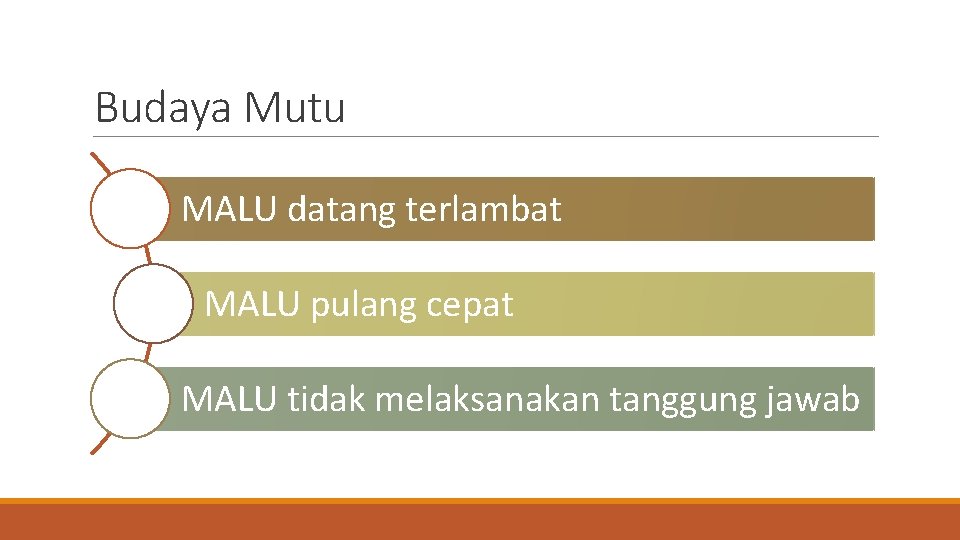 Budaya Mutu

MALU datang terlambat

MALU pulang cepat

MALU tidak melaksanakan tanggung jawab